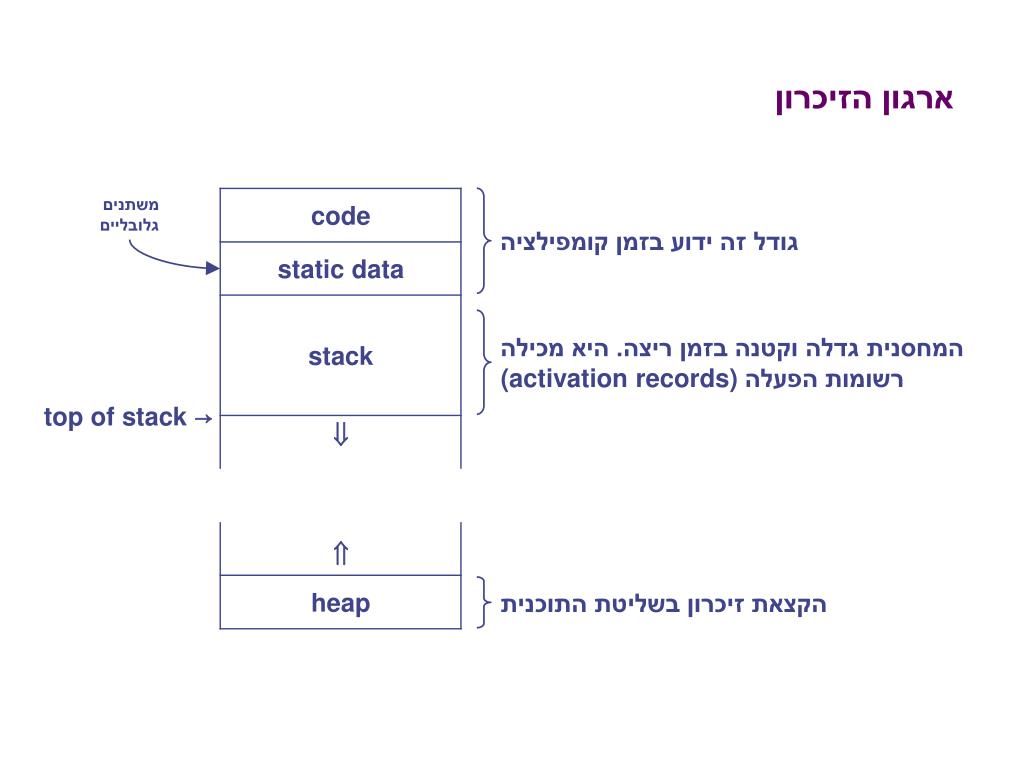 ארגון הזיכרון

משתנים
גלובליים

code

static data

stack

top of stack →

⇓

⇑

heap

גודל זה ידוע בזמן קומפילציה

המחסנית גדלה וקטנה בזמן ריצה. היא מכילה
רשומות הפעלה (activation records)

הקצאת זיכרון בשליטת התוכנית